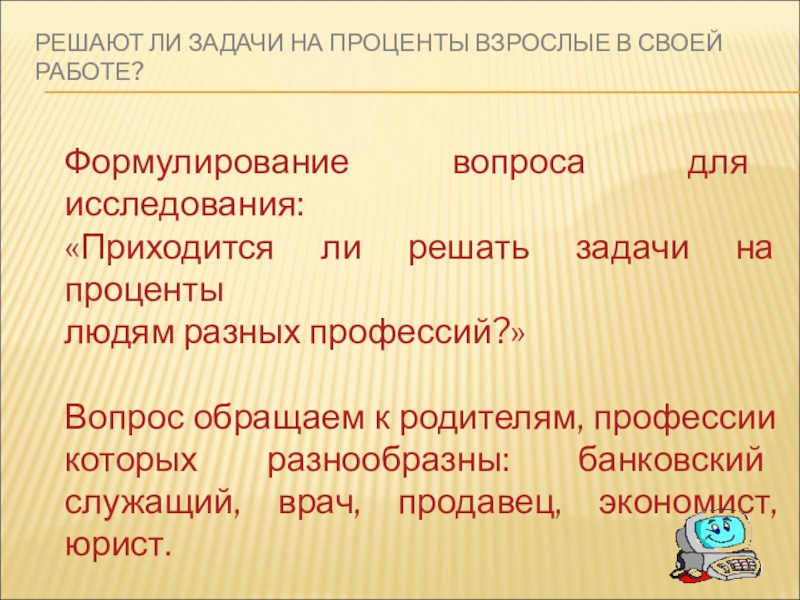 РЕШАЮТ ЛИ ЗАДАЧИ НА ПРОЦЕНТЫ ВЗРОСЛЫЕ В СВОЕЙ РАБОТЕ?

Формулирование вопроса для исследования:
«Приходится ли решать задачи на проценты
людям разных профессий?»

Вопрос обращаем к родителям, профессии которых разнообразны: банковский служащий, врач, продавец, экономист, юрист.